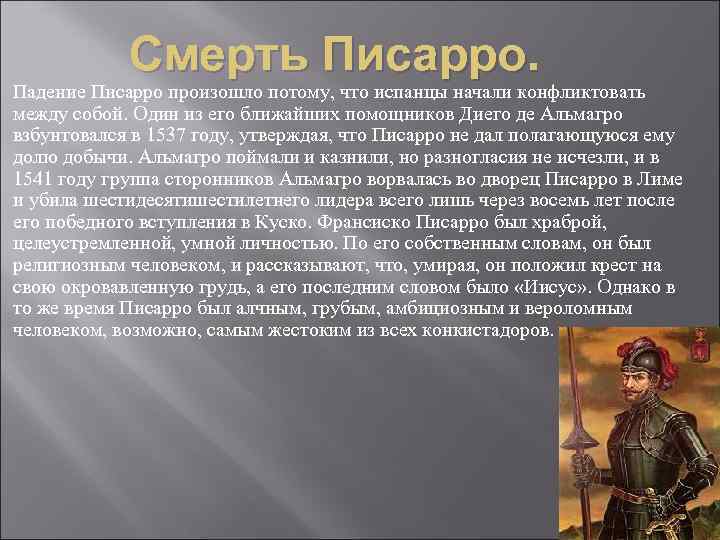 Смерть Писарро.

Падение Писарро произошло потому, что испанцы начали конфликтовать между собой. Один из его ближайших помощников Диего де Альмагро взбунтовался в 1537 году, утверждая, что Писарро не дал полагающуюся ему долю добычи. Альмагро поймали и казнили, но разногласия не исчезли, и в 1541 году группа сторонников Альмагро ворвалась во дворец Писарро в Лиме и убила шестидесятишестилетнего лидера всего лишь через восемь лет после его победного вступления в Куско. Франсиско Писарро был храброй, целеустремленной, умной личностью. По его собственным словам, он был религиозным человеком, и рассказывают, что, умирая, он положил крест на свою окровавленную грудь, а его последним словом было «Иисус». Однако в то же время Писарро был алчным, грубым, амбициозным и вероломным человеком, возможно, самым жестоким из всех конкистадоров.